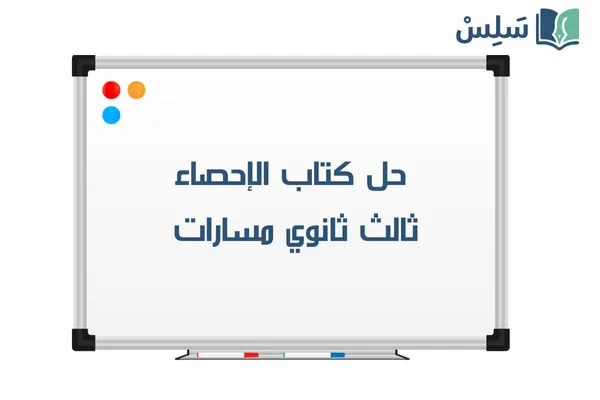 سَلِسْ

حل كتاب الإحصاء
ثالث ثانوي مسارات